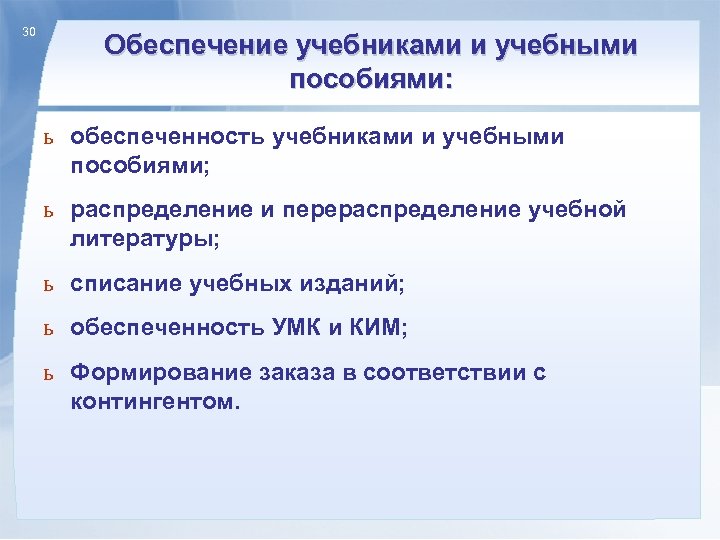 30

Обеспечение учебниками и учебными пособиями:

ь обеспеченность учебниками и учебными пособиями;

ь распределение и перераспределение учебной литературы;

ь списание учебных изданий;

ь обеспеченность УМК и КИМ;

ь Формирование заказа в соответствии с контингентом.